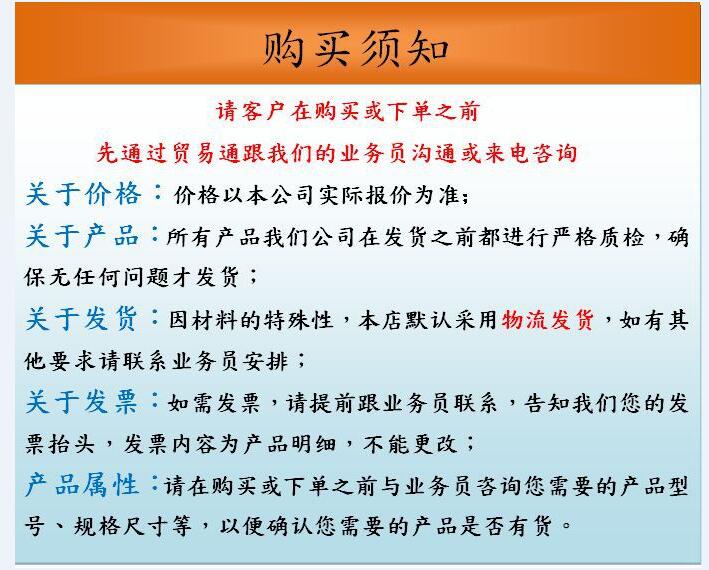 购买须知

请客户在购买或下单之前

先通过贸易通跟我们的业务员沟通或来电咨询

关于价格：价格以本公司实际报价为准；

关于产品：所有产品我们公司在发货之前都进行严格质检，确保无任何问题才发货；

关于发货：因材料的特殊性，本店默认采用物流发货，如有其他要求请联系业务员安排；

关于发票：如需发票，请提前跟业务员联系，告知我们您的发票抬头，发票内容为产品明细，不能更改；

产品属性：请在购买或下单之前与业务员咨询您需要的产品型号、规格尺寸等，以便确认您需要的产品是否有货。